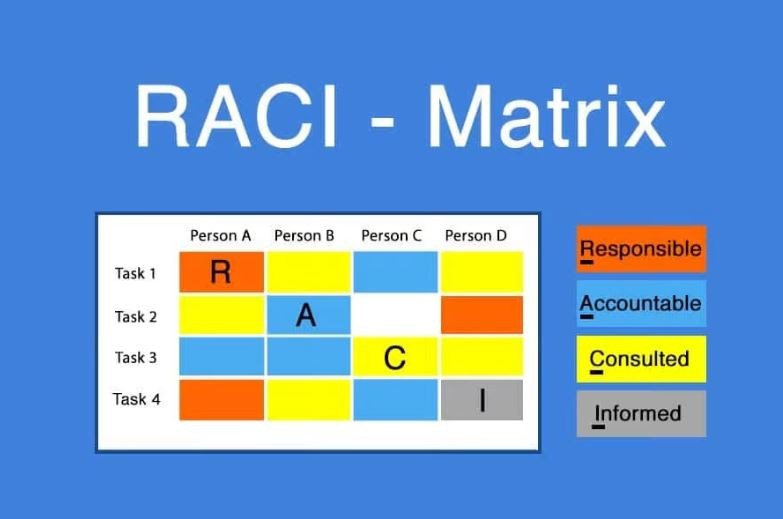 RACI - Matrix

| | Person A | Person B | Person C | Person D |
|---|---|---|---|---|
| Task 1 | R | | | |
| Task 2 | | A | | |
| Task 3 | | | C | |
| Task 4 | | | | I |

Responsible

Accountable

Consulted

Informed